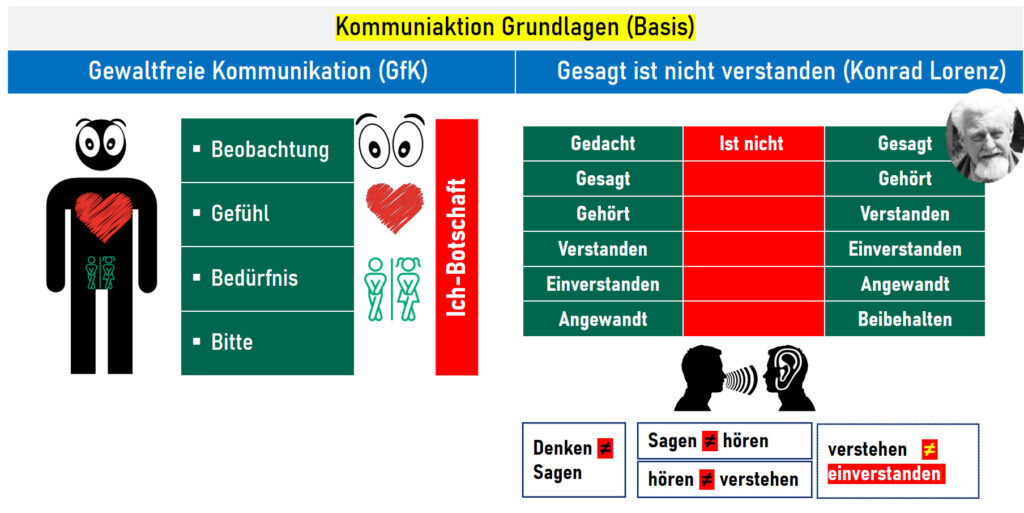 Kommuniaktion Grundlagen (Basis)

Gewaltfreie Kommunikation (GfK)

▪ Beobachtung
▪ Gefühl
▪ Bedürfnis
▪ Bitte

Ich-Botschaft

Gesagt ist nicht verstanden (Konrad Lorenz)

| Gedacht | Ist nicht | Gesagt |
|---|---|---|
| Gesagt | | Gehört |
| Gehört | | Verstanden |
| Verstanden | | Einverstanden |
| Einverstanden | | Angewandt |
| Angewandt | | Beibehalten |

Denken ≠ Sagen

Sagen ≠ hören

hören ≠ verstehen

verstehen ≠ einverstanden